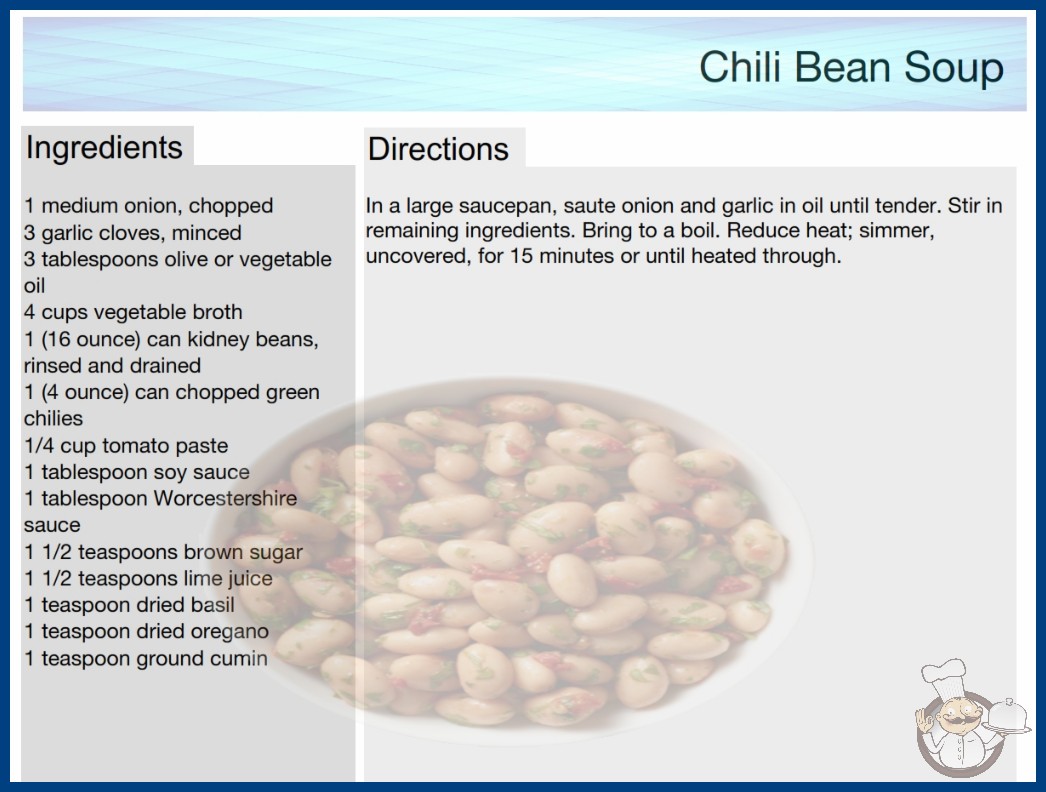 Chili Bean Soup

Ingredients

1 medium onion, chopped
3 garlic cloves, minced
3 tablespoons olive or vegetable oil
4 cups vegetable broth
1 (16 ounce) can kidney beans, rinsed and drained
1 (4 ounce) can chopped green chilies
1/4 cup tomato paste
1 tablespoon soy sauce
1 tablespoon Worcestershire sauce
1 1/2 teaspoons brown sugar
1 1/2 teaspoons lime juice
1 teaspoon dried basil
1 teaspoon dried oregano
1 teaspoon ground cumin

Directions

In a large saucepan, saute onion and garlic in oil until tender. Stir in remaining ingredients. Bring to a boil. Reduce heat; simmer, uncovered, for 15 minutes or until heated through.